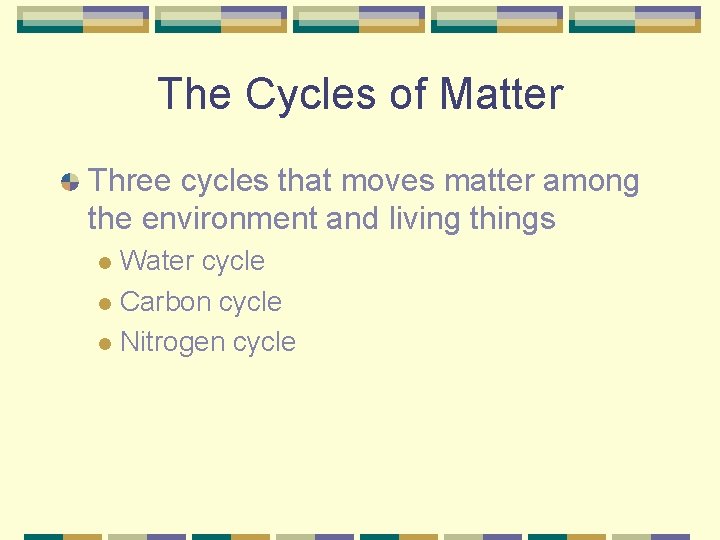 The Cycles of Matter

Three cycles that moves matter among the environment and living things

Water cycle

Carbon cycle

Nitrogen cycle